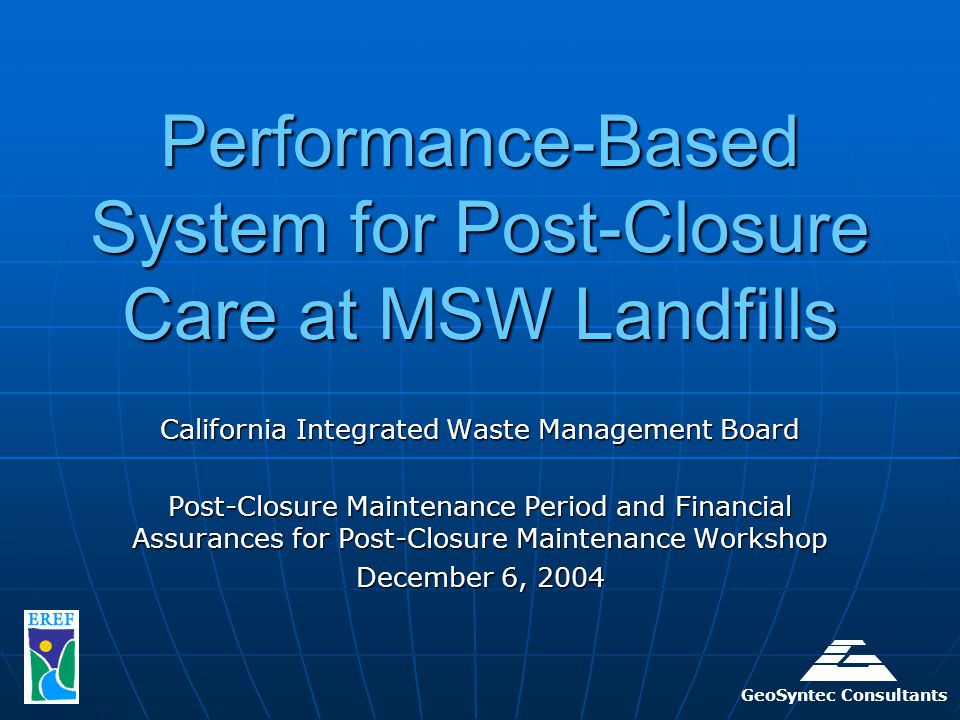 Performance-Based System for Post-Closure Care at MSW Landfills

California Integrated Waste Management Board

Post-Closure Maintenance Period and Financial Assurances for Post-Closure Maintenance Workshop
December 6, 2004

EREF

GeoSyntec Consultants